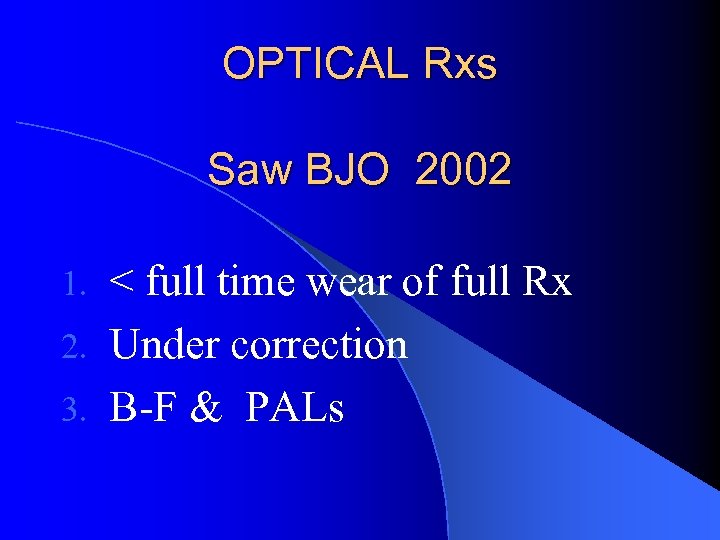 OPTICAL Rxs

Saw BJO 2002

1. < full time wear of full Rx
2. Under correction
3. B-F & PALs